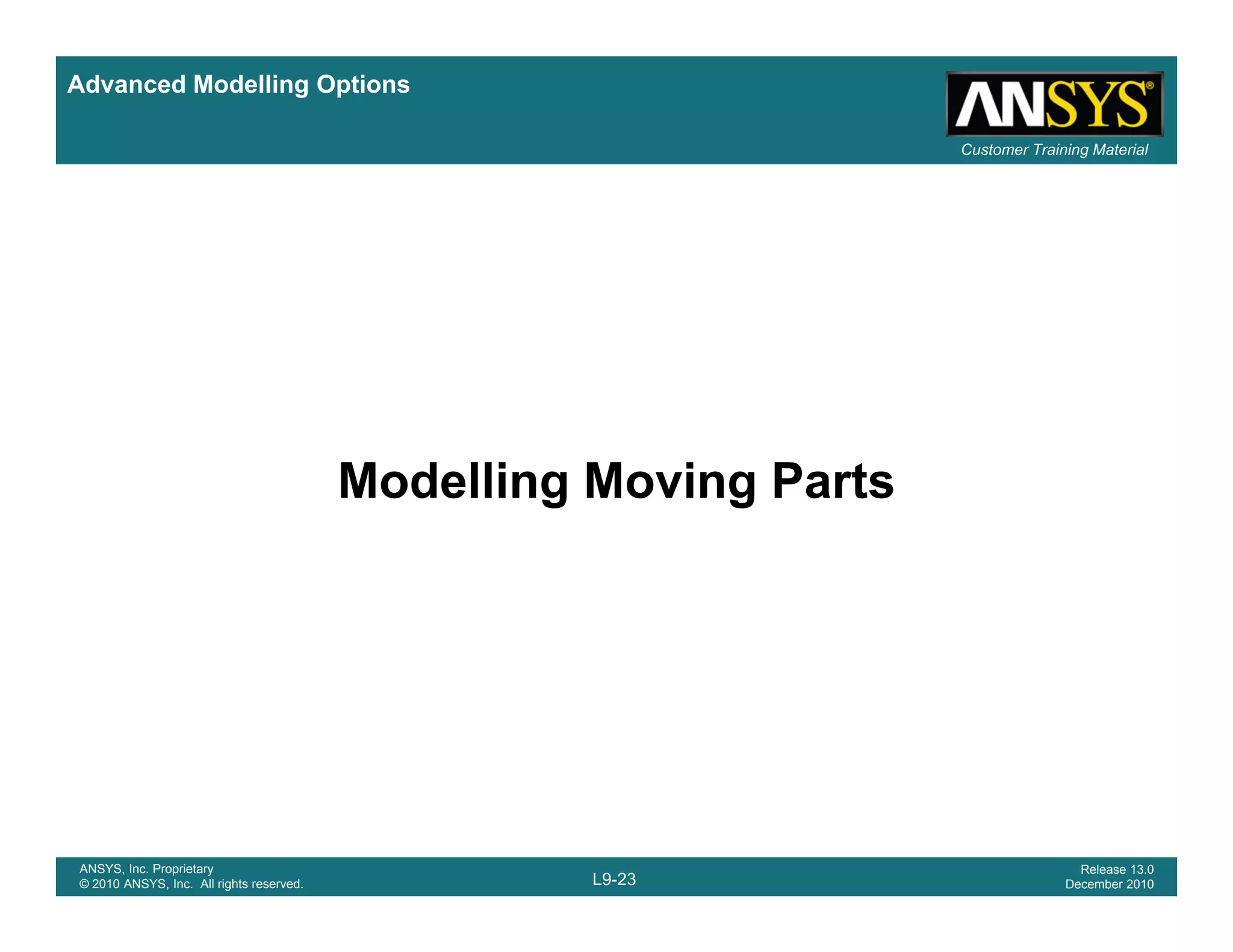 Advanced Modelling Options

ANSYS®

Customer Training Material

Modelling Moving Parts

ANSYS, Inc. Proprietary
© 2010 ANSYS, Inc. All rights reserved.

L9-23

Release 13.0
December 2010